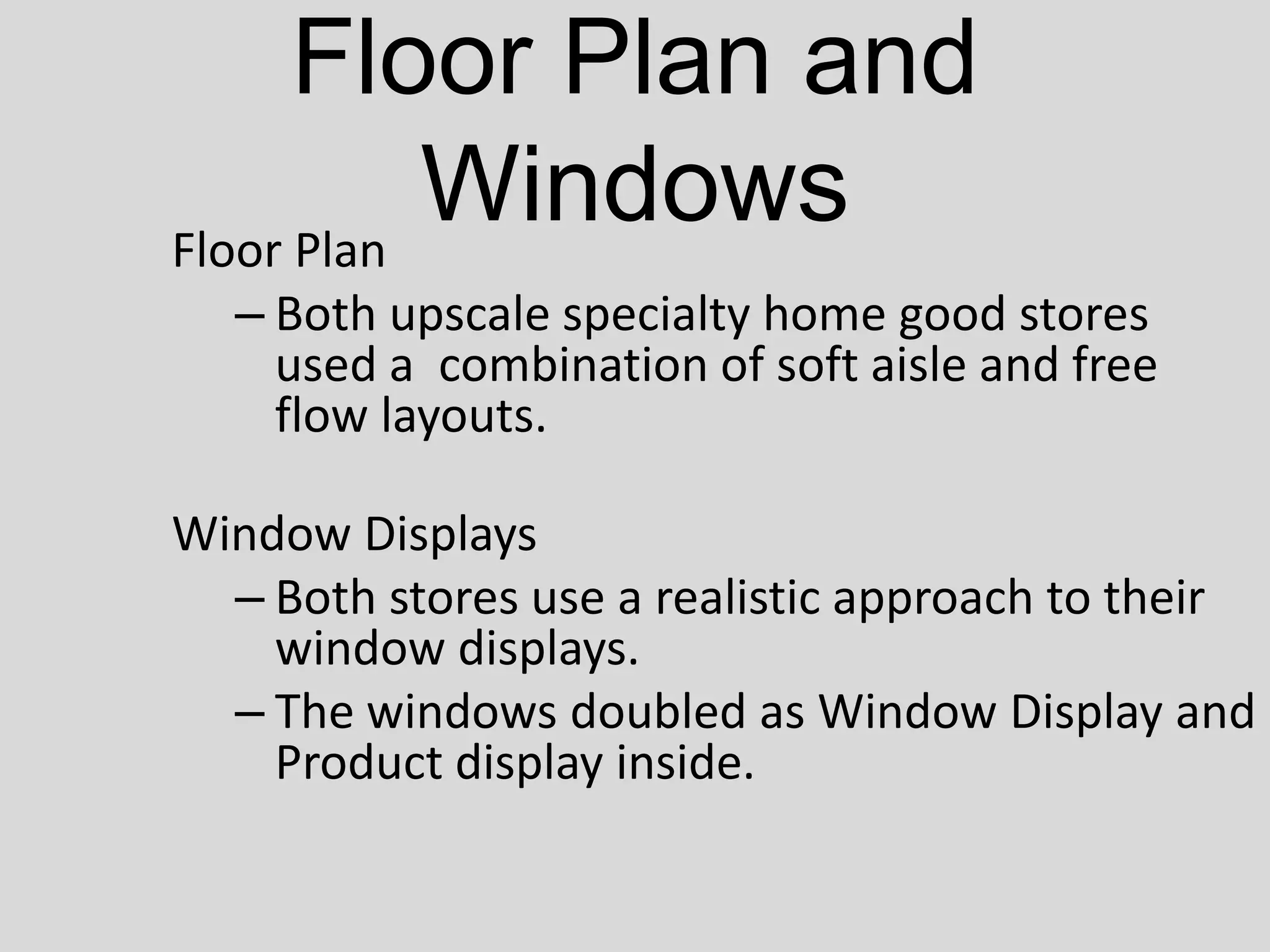 Floor Plan and Windows

Floor Plan

– Both upscale specialty home good stores used a  combination of soft aisle and free flow layouts.

Window Displays

– Both stores use a realistic approach to their window displays.

– The windows doubled as Window Display and Product display inside.